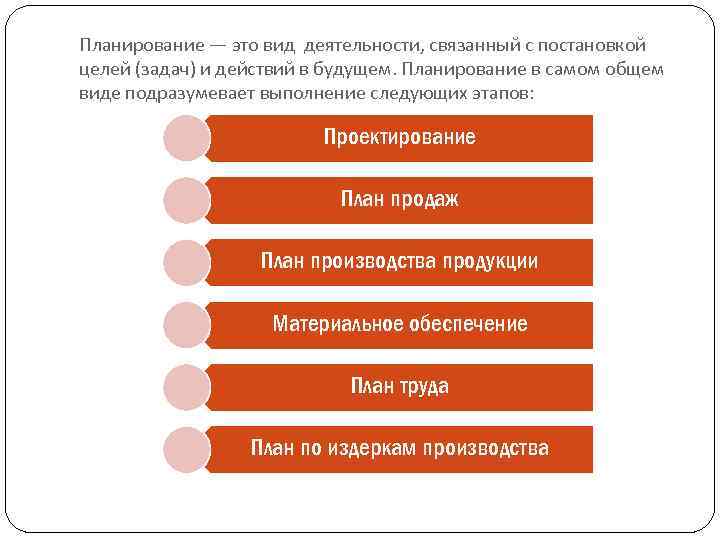 Планирование — это вид деятельности, связанный с постановкой целей (задач) и действий в будущем. Планирование в самом общем виде подразумевает выполнение следующих этапов:

Проектирование

План продаж

План производства продукции

Материальное обеспечение

План труда

План по издеркам производства